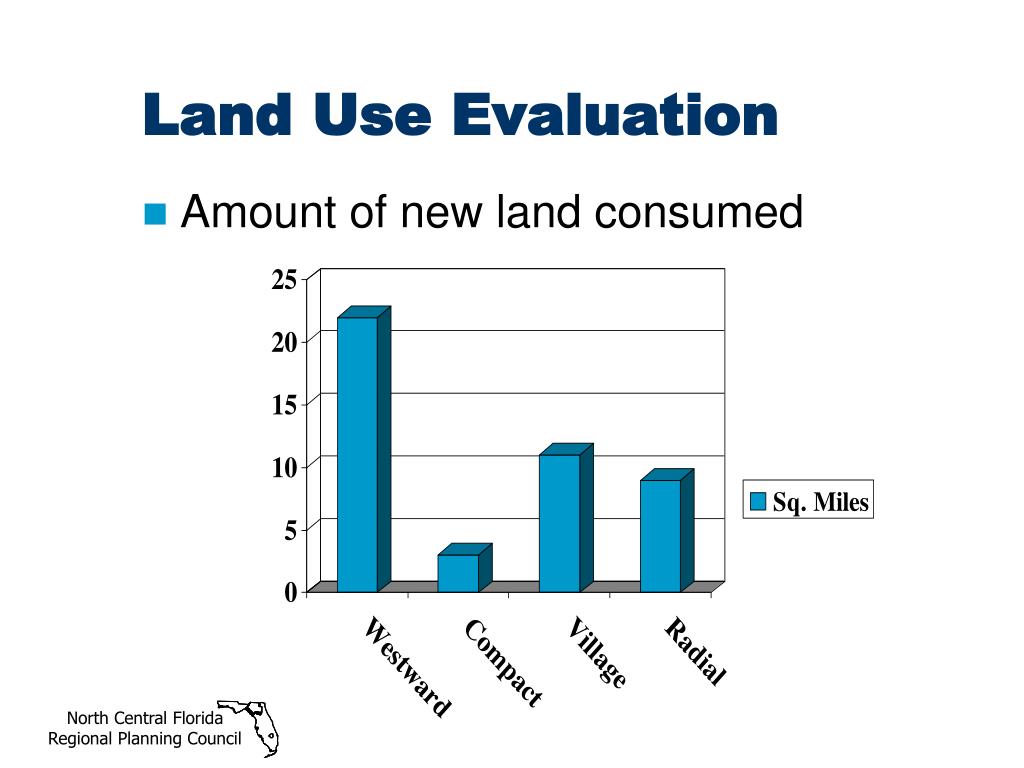 Land Use Evaluation

Amount of new land consumed

25
20
15
10
5
0

Westward
Compact
Village
Radial

Sq. Miles

North Central Florida
Regional Planning Council